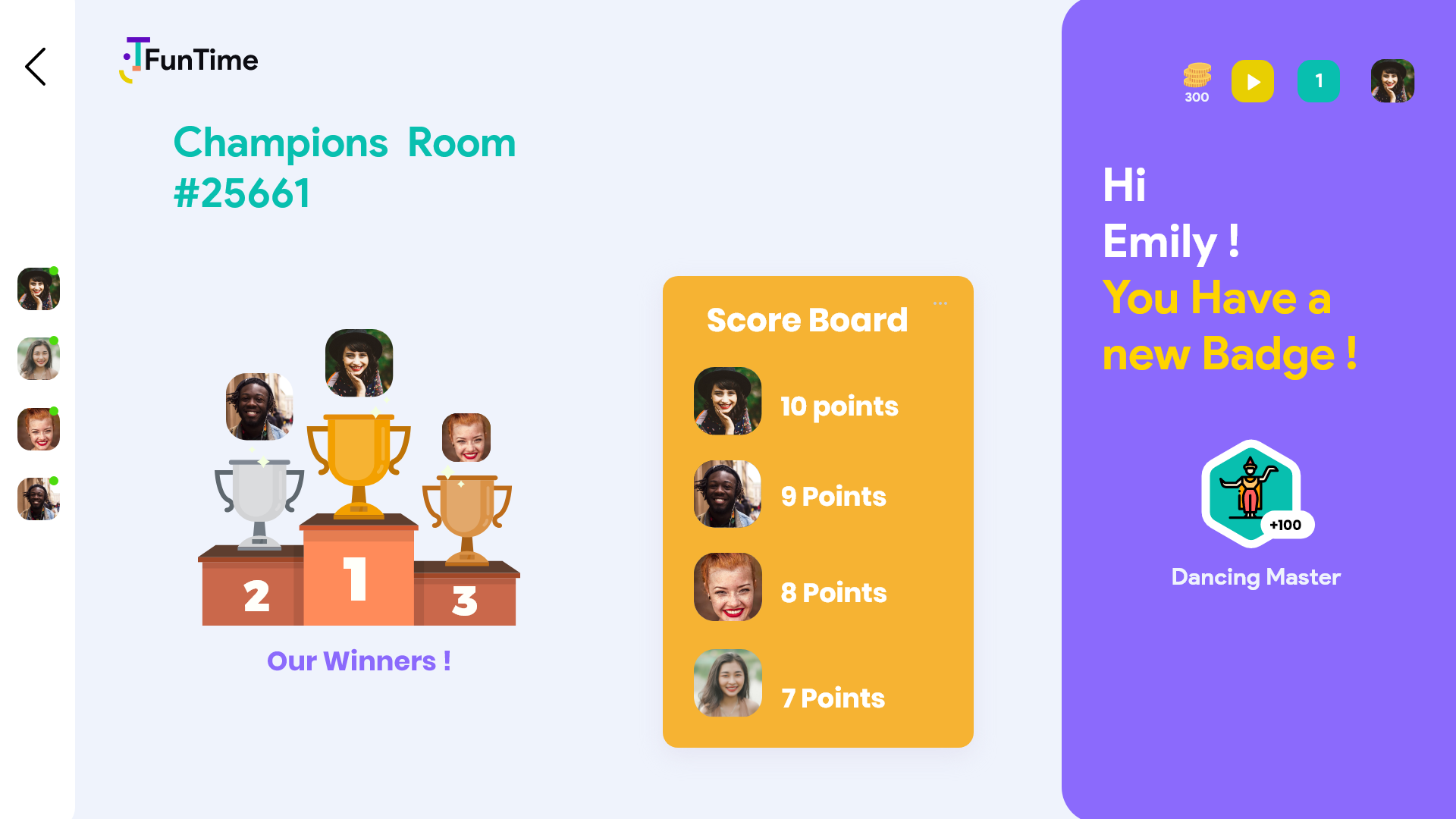 FunTime

Champions Room #25661

2 1 3

Our Winners !

Score Board

10 points

9 Points

8 Points

7 Points

300

1

Hi
Emily !
You Have a new Badge !

+100

Dancing Master